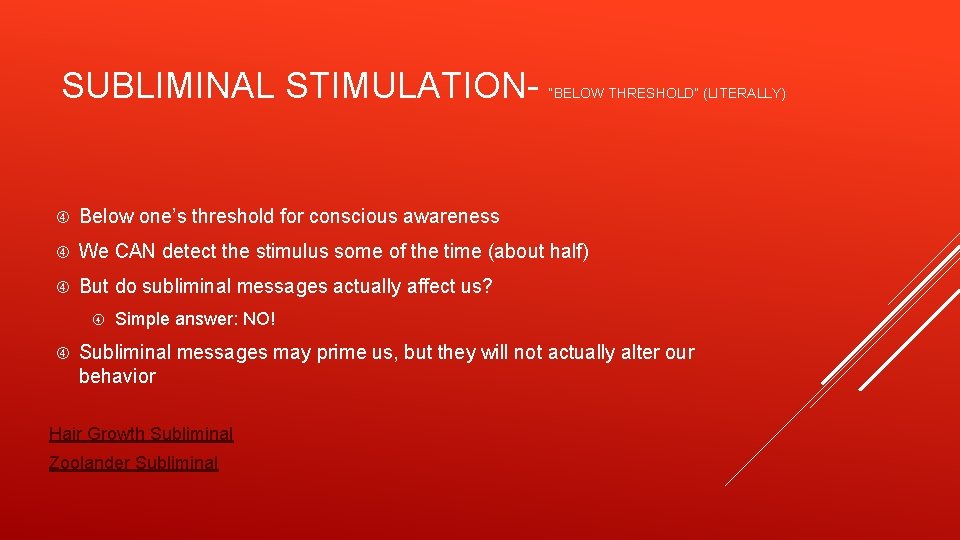 SUBLIMINAL STIMULATION- "BELOW THRESHOLD" (LITERALLY)

Below one's threshold for conscious awareness

We CAN detect the stimulus some of the time (about half)

But do subliminal messages actually affect us?

Simple answer: NO!

Subliminal messages may prime us, but they will not actually alter our behavior

Hair Growth Subliminal

Zoolander Subliminal